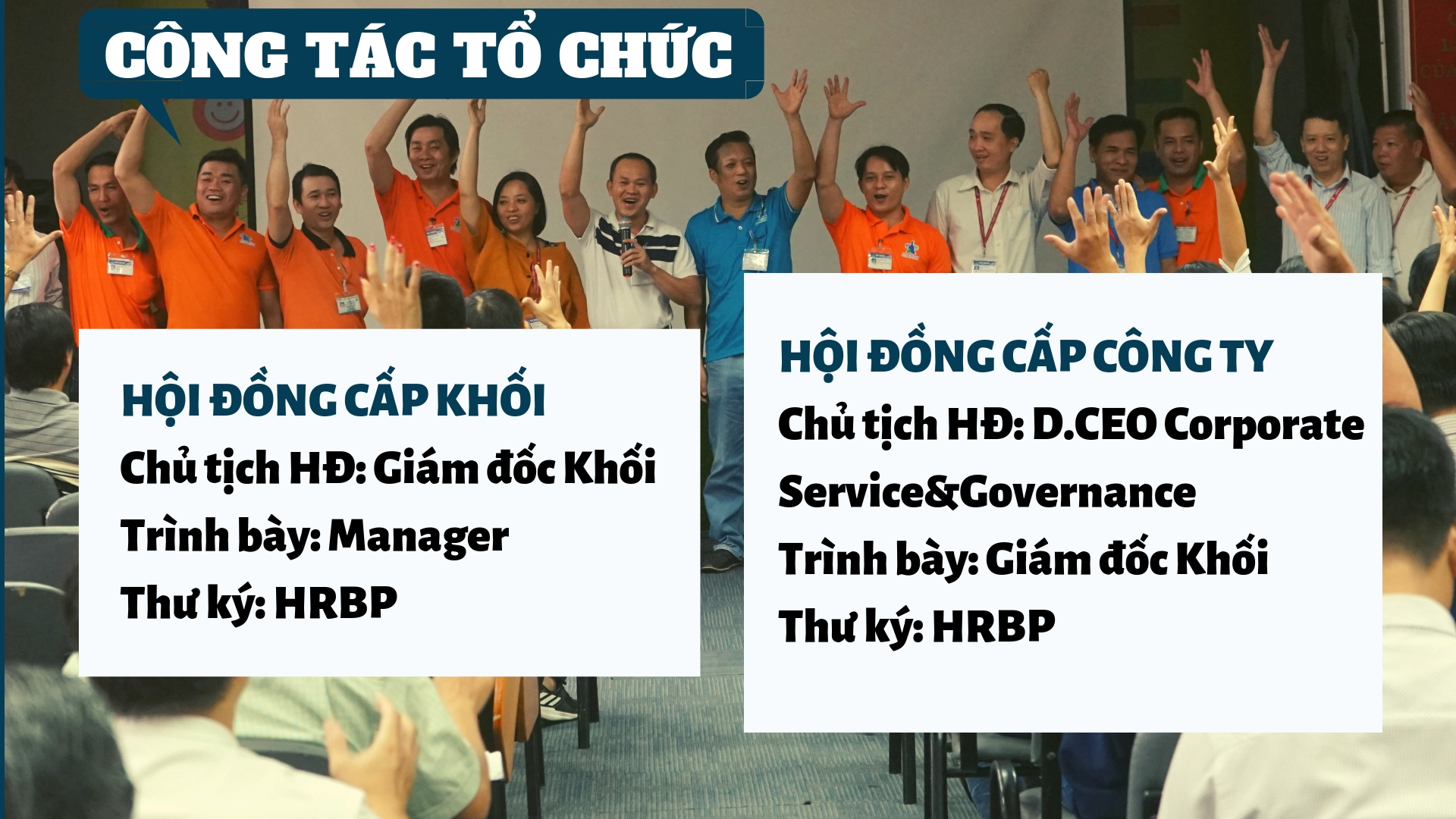 CÔNG TÁC TỔ CHỨC

HỘI ĐỒNG CẤP KHỐI
Chủ tịch HĐ: Giám đốc Khối
Trình bày: Manager
Thư ký: HRBP

HỘI ĐỒNG CẤP CÔNG TY
Chủ tịch HĐ: D.CEO Corporate Service&Governance
Trình bày: Giám đốc Khối
Thư ký: HRBP